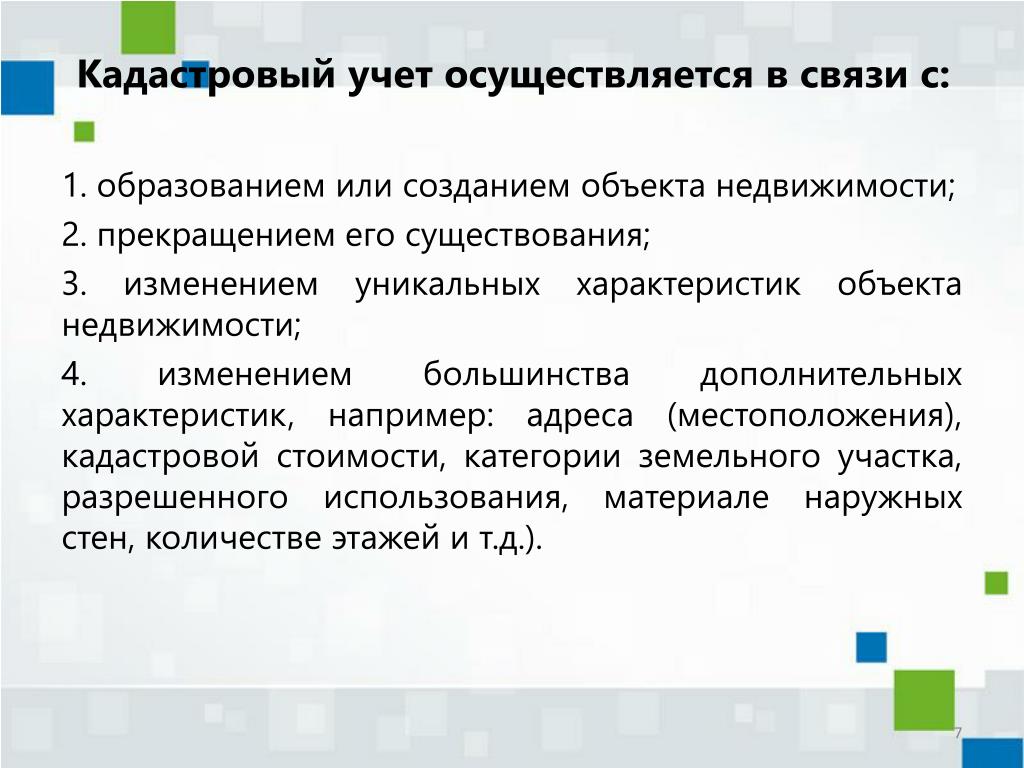 Кадастровый учет осуществляется в связи с:

1. образованием или созданием объекта недвижимости;

2. прекращением его существования;

3. изменением уникальных характеристик объекта недвижимости;

4. изменением большинства дополнительных характеристик, например: адреса (местоположения), кадастровой стоимости, категории земельного участка, разрешенного использования, материале наружных стен, количестве этажей и т.д.).

7